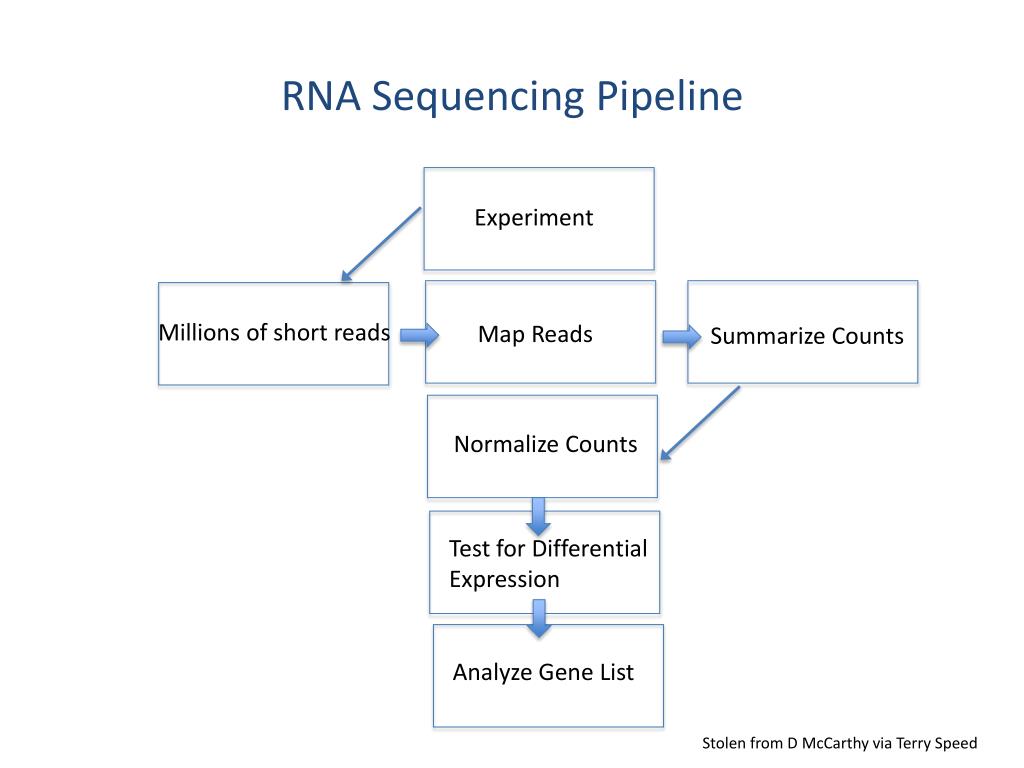 RNA Sequencing Pipeline

Experiment

Millions of short reads

Map Reads

Summarize Counts

Normalize Counts

Test for Differential Expression

Analyze Gene List

Stolen from D McCarthy via Terry Speed